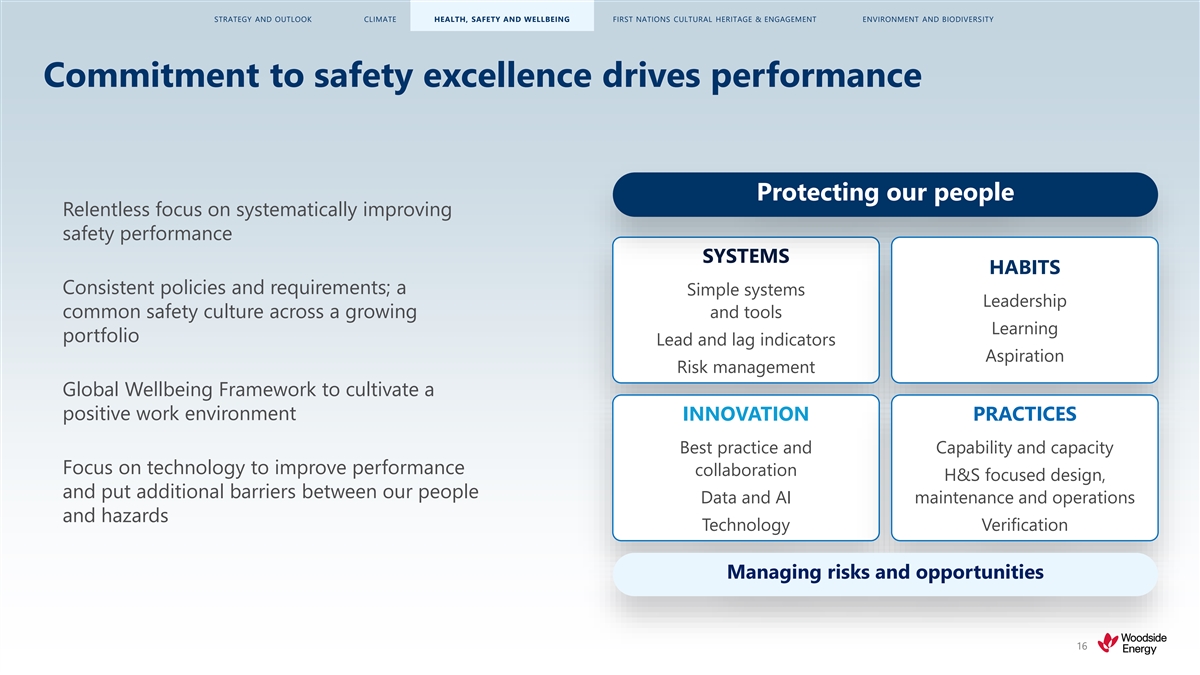 STRATEGY AND OUTLOOK CLIMATE HEALTH, SAFETY AND WELLBEING FIRST NATIONS CULTURAL HERITAGE & ENGAGEMENT ENVIRONMENT AND BIODIVERSITY

Commitment to safety excellence drives performance

Relentless focus on systematically improving safety performance

Consistent policies and requirements; a common safety culture across a growing portfolio

Global Wellbeing Framework to cultivate a positive work environment

Focus on technology to improve performance and put additional barriers between our people and hazards

Protecting our people

SYSTEMS
Simple systems and tools
Lead and lag indicators
Risk management

HABITS
Leadership
Learning
Aspiration

INNOVATION
Best practice and collaboration
Data and AI
Technology

PRACTICES
Capability and capacity
H&S focused design, maintenance and operations
Verification

Managing risks and opportunities

16

Woodside Energy